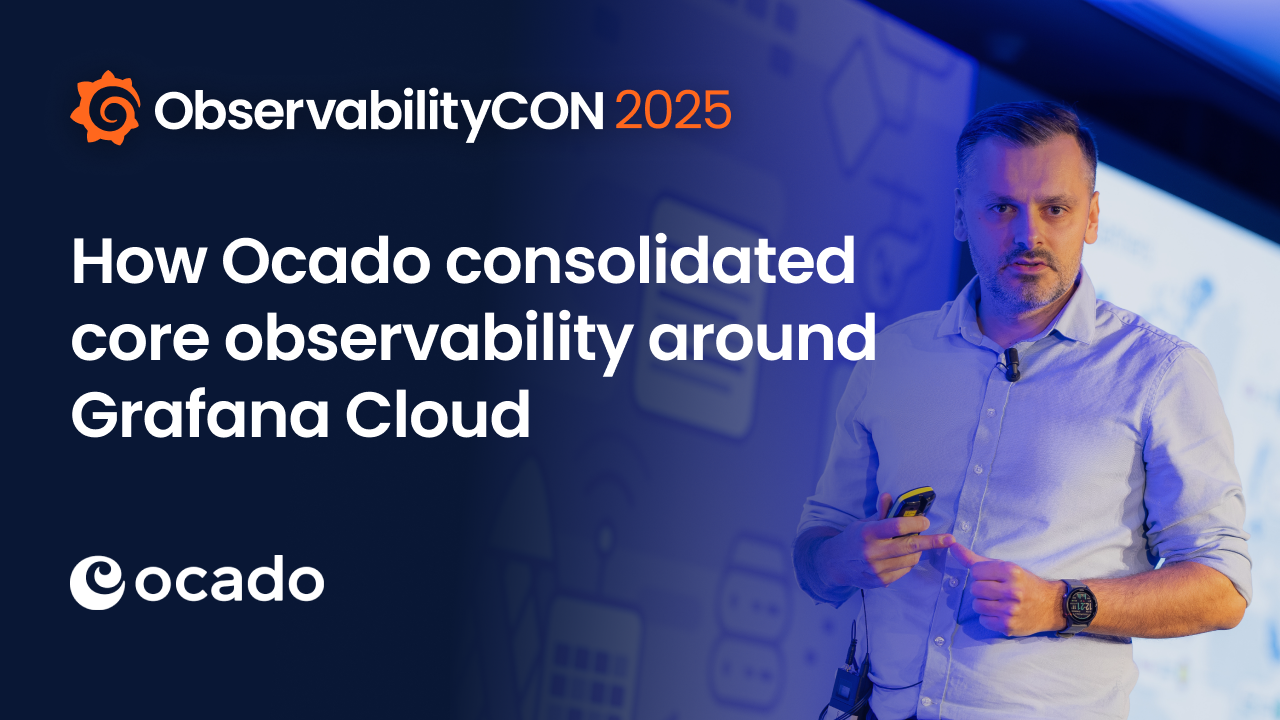 ObservabilityCON 2025

How Ocado consolidated core observability around Grafana Cloud

ocado